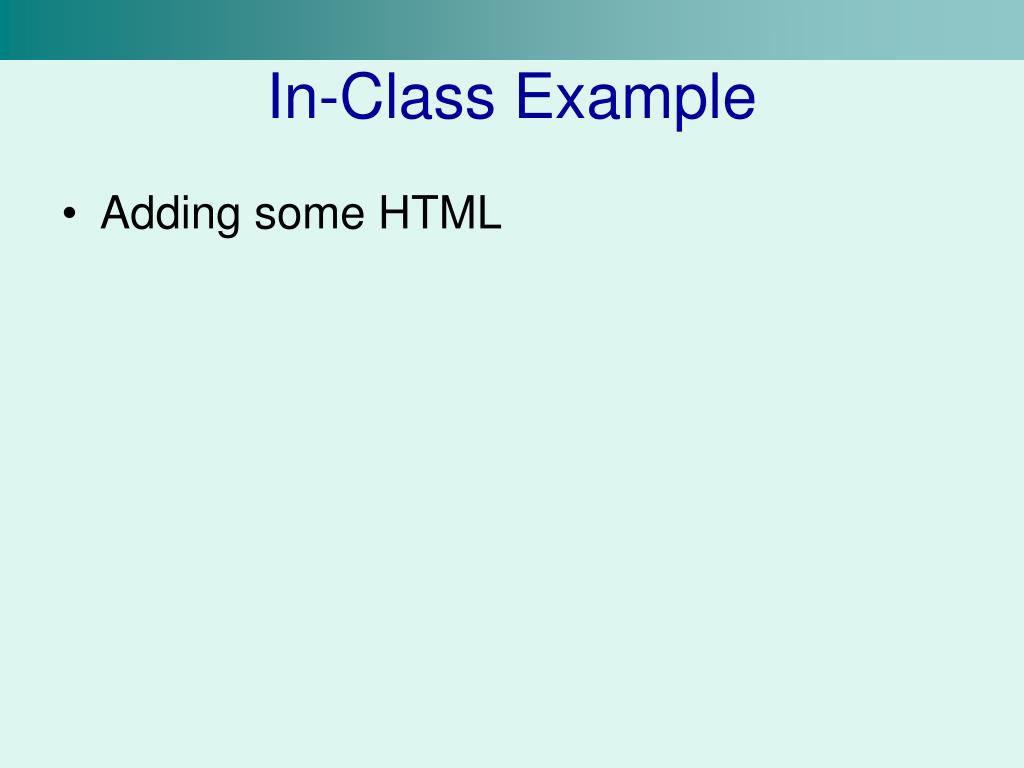 In-Class Example

• Adding some HTML